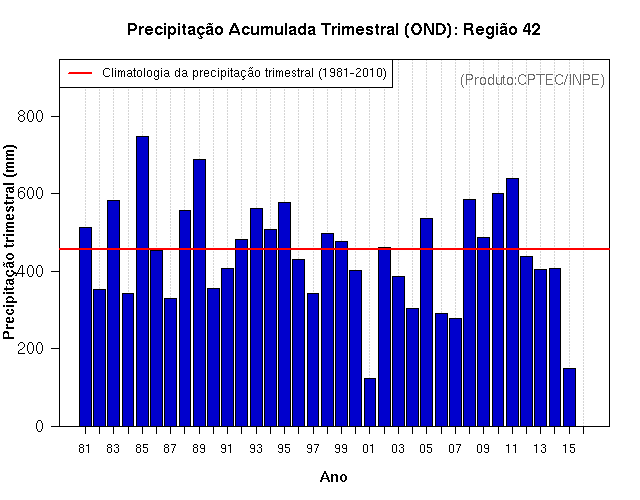 Precipitação Acumulada Trimestral (OND): Região 42

Climatologia da precipitação trimestral (1981-2010)

(Produto:CPTEC/INPE)

Precipitação trimestral (mm)

800
600
400
200
0

81 83 85 87 89 91 93 95 97 99 01 03 05 07 09 11 13 15

Ano